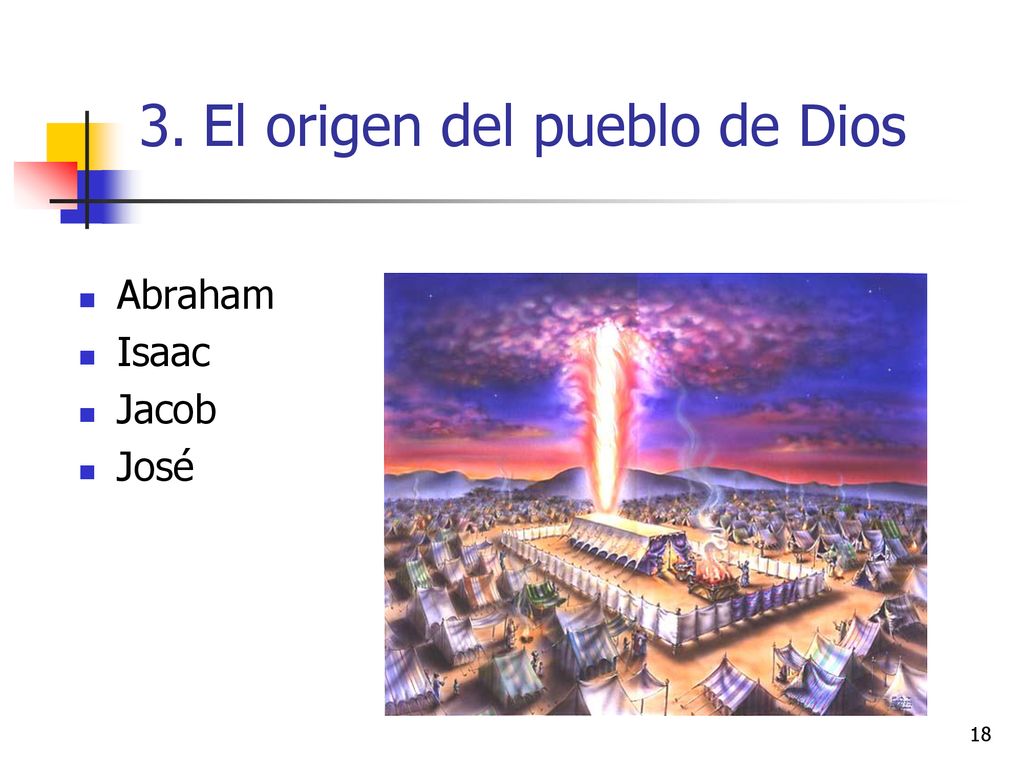 3. El origen del pueblo de Dios

- Abraham
- Isaac
- Jacob
- José

18